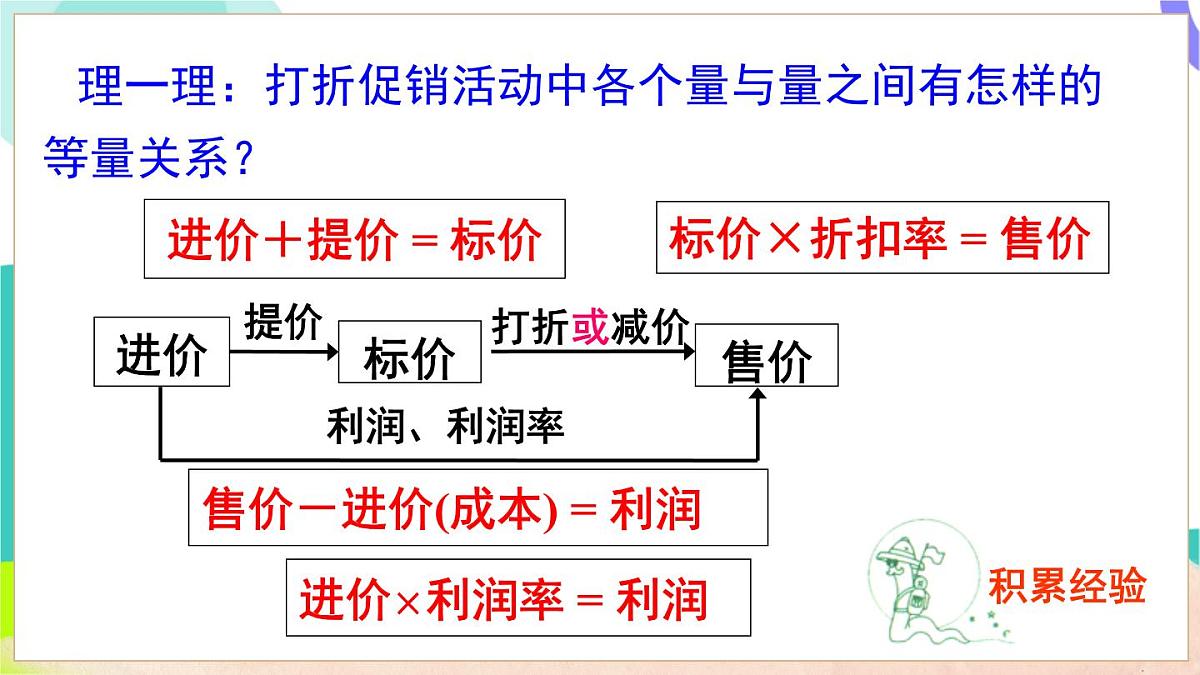 理一理：打折促销活动中各个量与量之间有怎样的等量关系？

进价＋提价 = 标价

标价×折扣率 = 售价

进价

提价

标价

打折或减价

售价

利润、利润率

售价－进价(成本) = 利润

进价×利润率 = 利润

积累经验